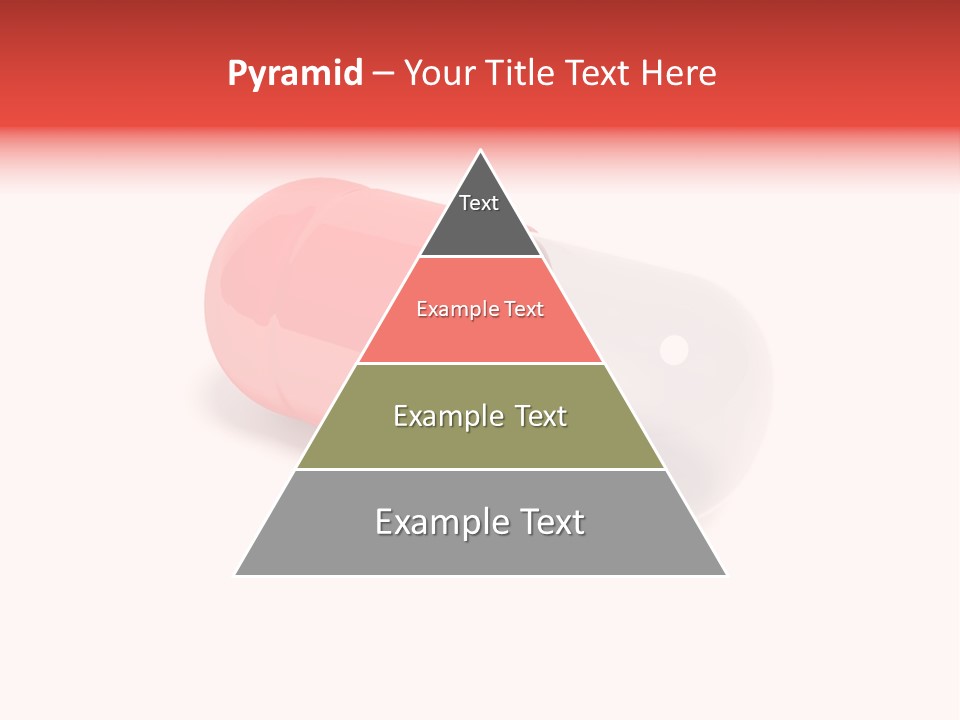 Pyramid – Your Title Text Here

Text

Example Text

Example Text

Example Text